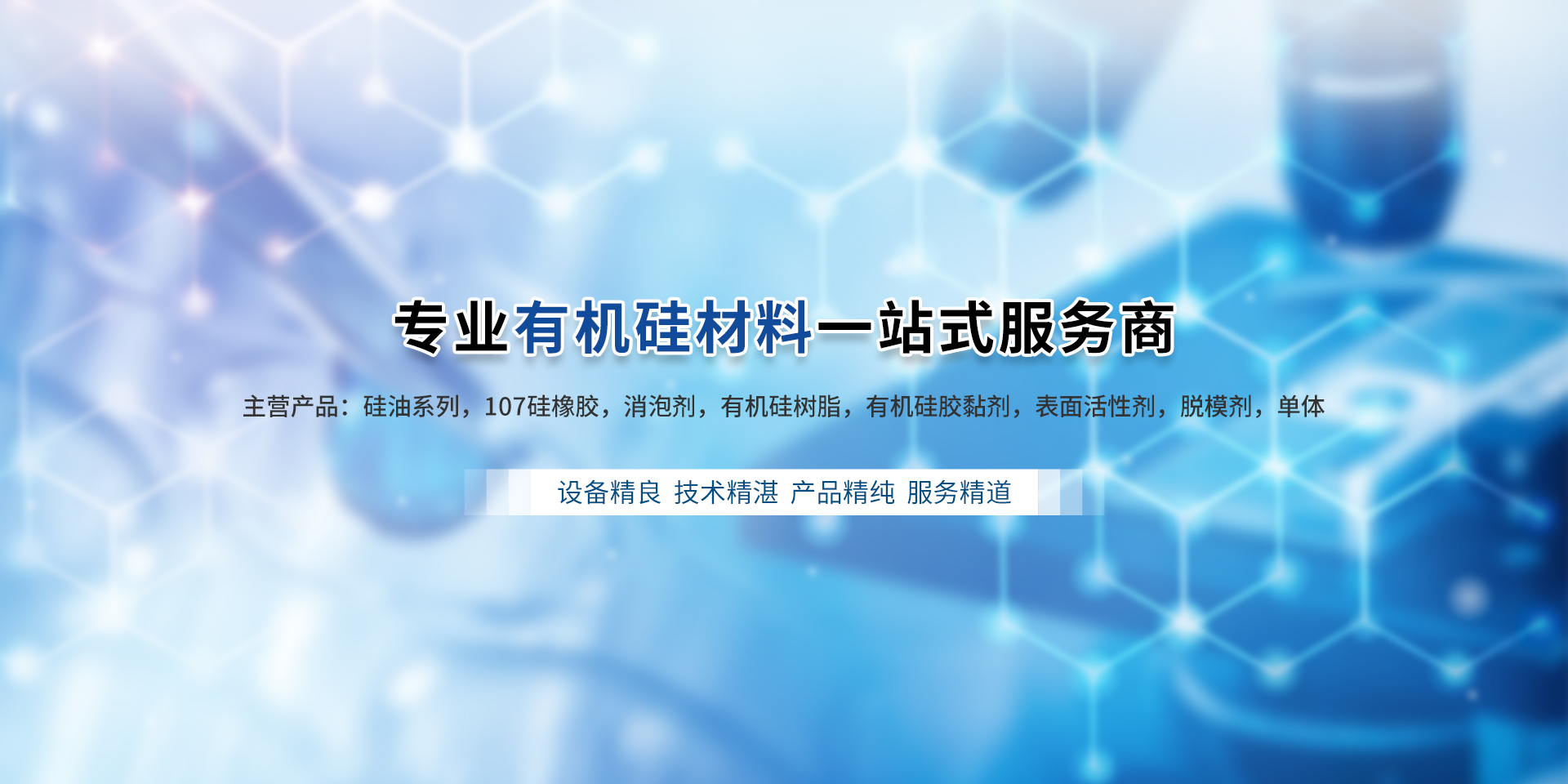 专业有机硅材料一站式服务商

主营产品：硅油系列，107硅橡胶，消泡剂，有机硅树脂，有机硅胶黏剂，表面活性剂，脱模剂，单体

设备精良 技术精湛 产品精纯 服务精道